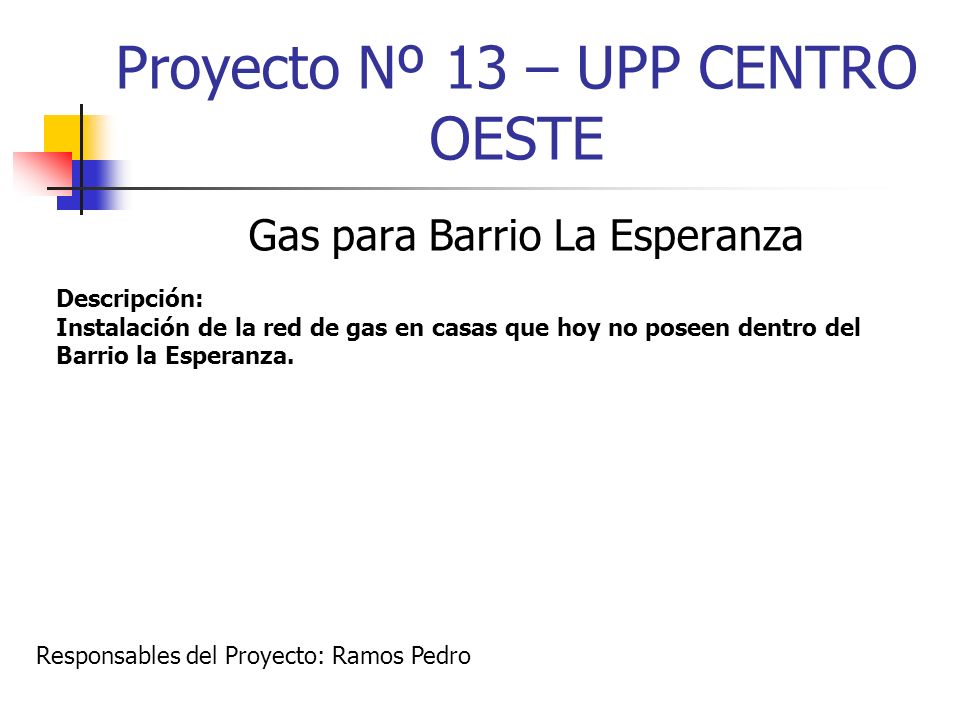 Proyecto Nº 13 – UPP CENTRO OESTE

Gas para Barrio La Esperanza

Descripción:
Instalación de la red de gas en casas que hoy no poseen dentro del Barrio la Esperanza.

Responsables del Proyecto: Ramos Pedro